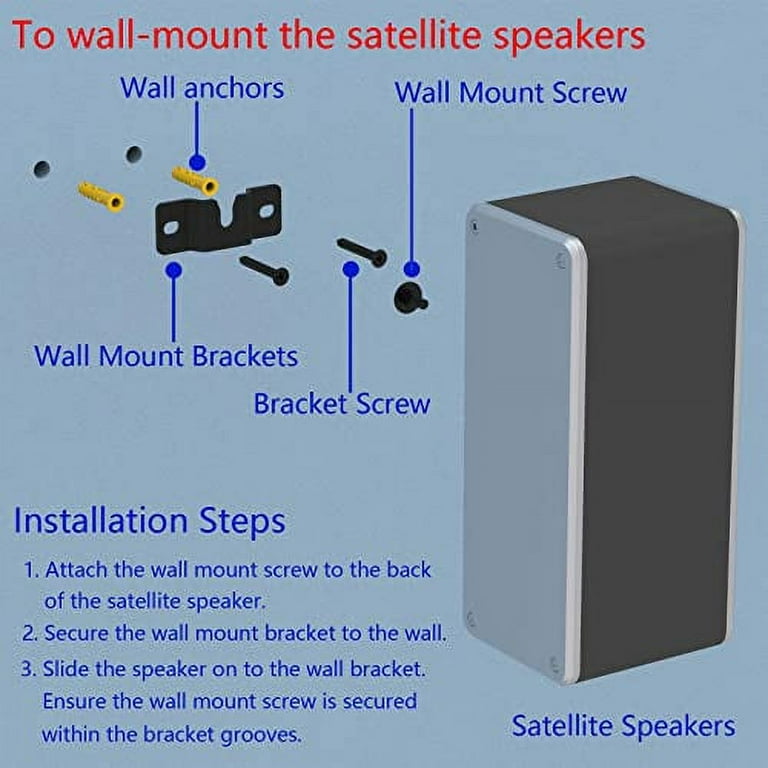 To wall-mount the satellite speakers

Wall anchors

Wall Mount Screw

Wall Mount Brackets

Bracket Screw

Installation Steps

1. Attach the wall mount screw to the back of the satellite speaker.
2. Secure the wall mount bracket to the wall.
3. Slide the speaker on to the wall bracket. Ensure the wall mount screw is secured within the bracket grooves.

Satellite Speakers